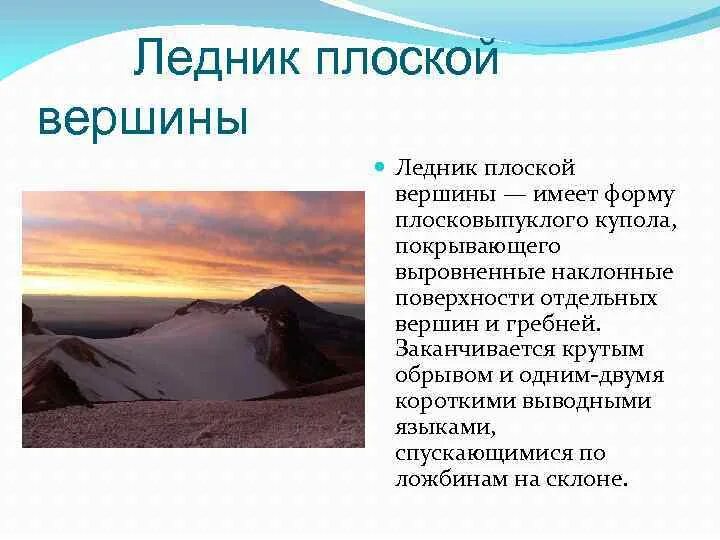 Ледник плоской вершины

Ледник плоской вершины — имеет форму плосковыпуклого купола, покрывающего выровненные наклонные поверхности отдельных вершин и гребней. Заканчивается крутым обрывом и одним-двумя короткими выводными языками, спускающимися по ложбинам на склоне.